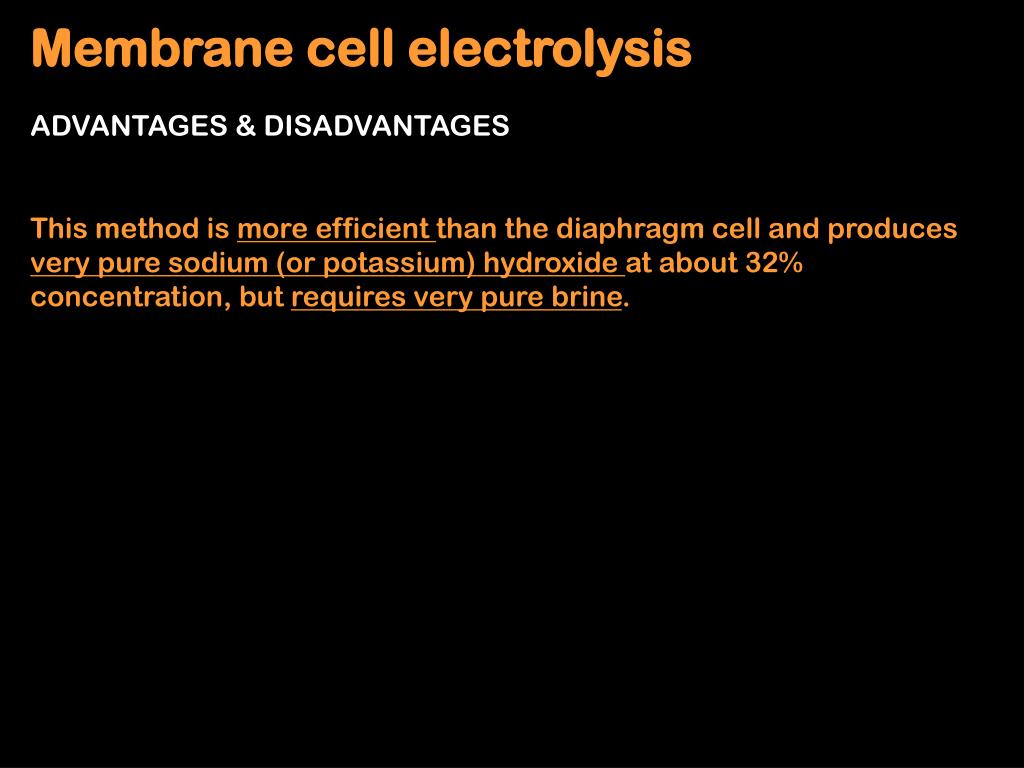 Membrane cell electrolysis

ADVANTAGES & DISADVANTAGES

This method is more efficient than the diaphragm cell and produces very pure sodium (or potassium) hydroxide at about 32% concentration, but requires very pure brine.